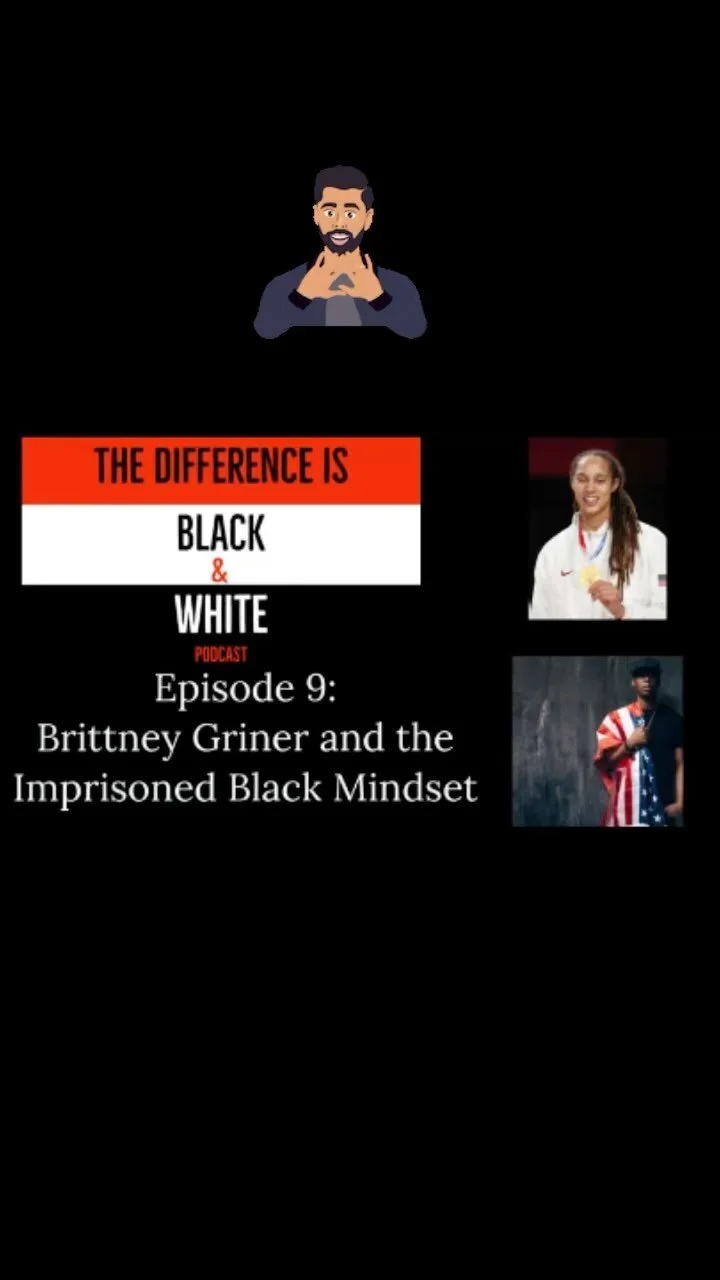 THE DIFFERENCE IS

BLACK
&
WHITE
PODCAST

Episode 9:
Brittney Griner and the Imprisoned Black Mindset